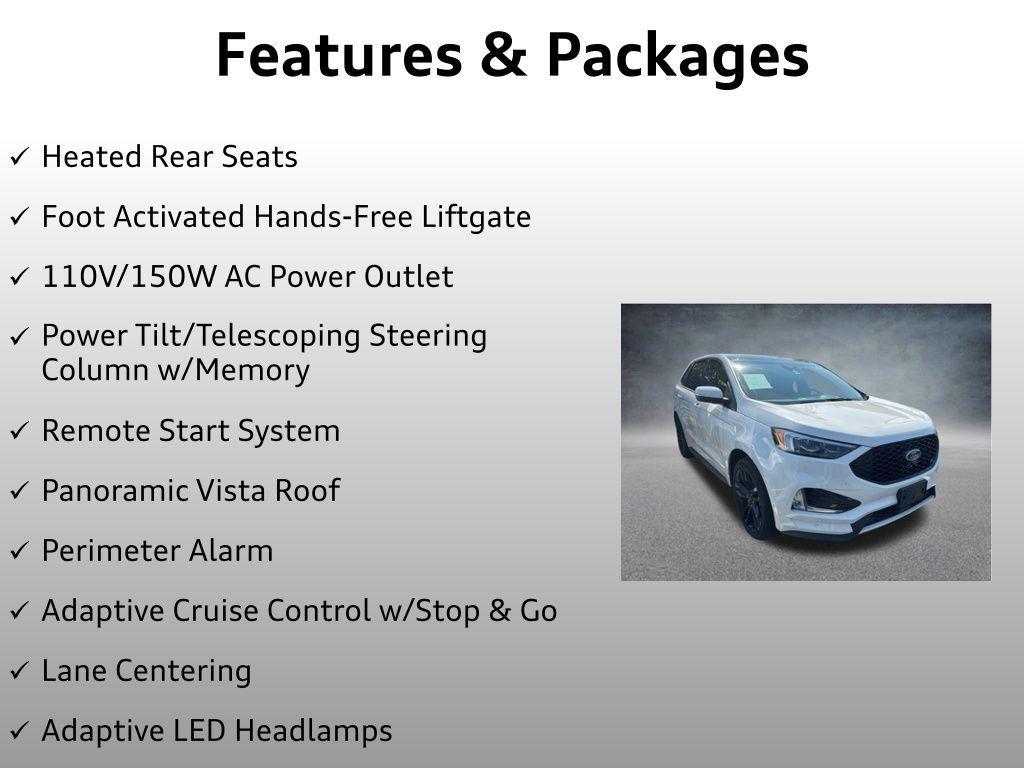 Features & Packages

✓ Heated Rear Seats

✓ Foot Activated Hands-Free Liftgate

✓ 110V/150W AC Power Outlet

✓ Power Tilt/Telescoping Steering Column w/Memory

✓ Remote Start System

✓ Panoramic Vista Roof

✓ Perimeter Alarm

✓ Adaptive Cruise Control w/Stop & Go

✓ Lane Centering

✓ Adaptive LED Headlamps